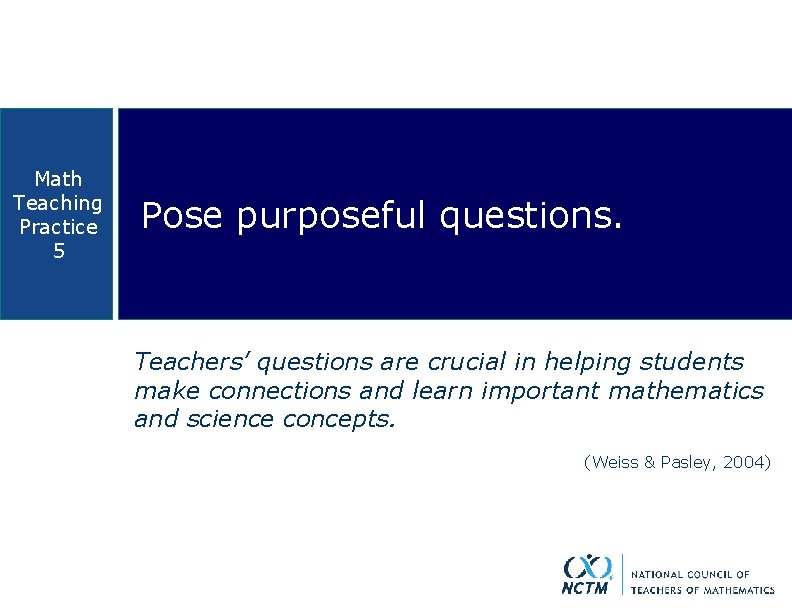 Math Teaching Practice 5

Pose purposeful questions.

Teachers' questions are crucial in helping students make connections and learn important mathematics and science concepts.

(Weiss & Pasley, 2004)

NCTM
NATIONAL COUNCIL OF TEACHERS OF MATHEMATICS